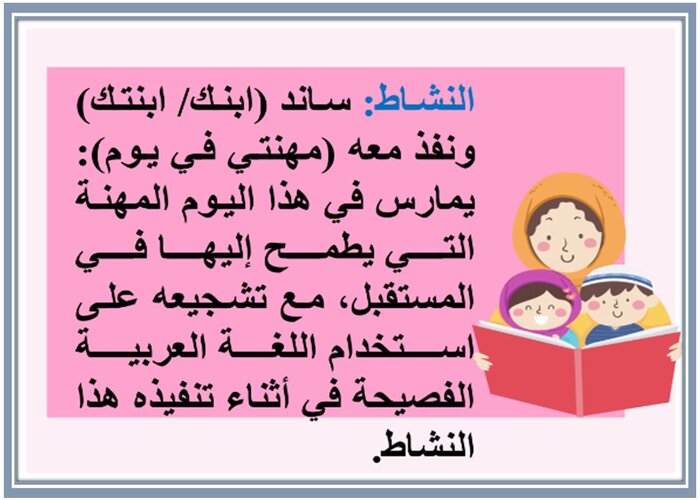 النشاط: ساند (ابنك/ ابنتك) ونفذ معه (مهنتي في يوم): يمارس في هذا اليوم المهنة التي يطمح إليها في المستقبل، مع تشجيعه على استخدام اللغة العربية الفصيحة في أثناء تنفيذه هذا النشاط.